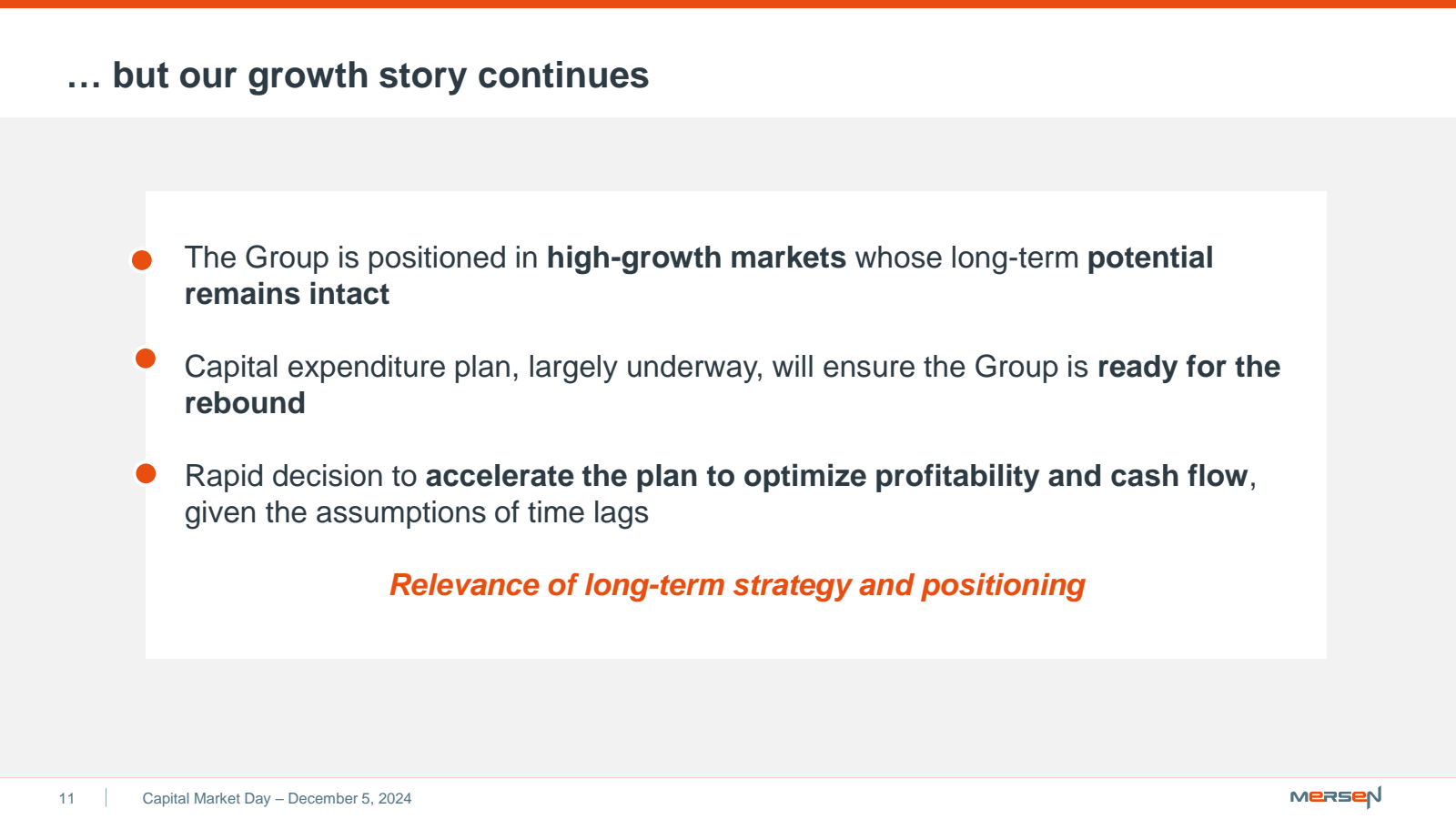 … but our growth story continues

The Group is positioned in high-growth markets whose long-term potential remains intact

Capital expenditure plan, largely underway, will ensure the Group is ready for the rebound

Rapid decision to accelerate the plan to optimize profitability and cash flow, given the assumptions of time lags

Relevance of long-term strategy and positioning

11 Capital Market Day – December 5, 2024

MERSEN